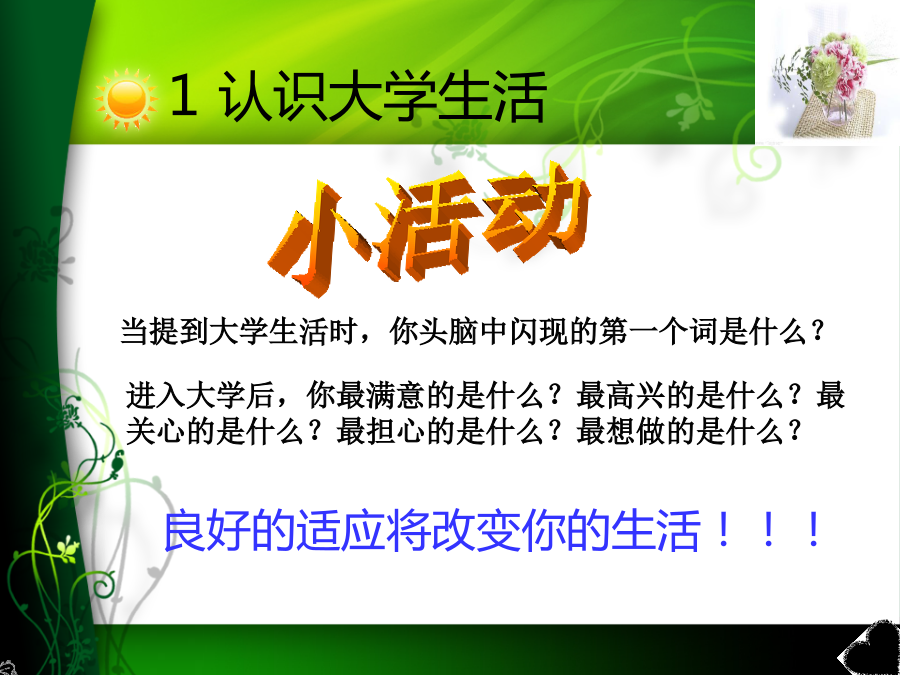 1 认识大学生活

小活动

当提到大学生活时，你头脑中闪现的第一个词是什么？

进入大学后，你最满意的是什么？最高兴的是什么？最关心的是什么？最担心的是什么？最想做的是什么？

良好的适应将改变你的生活！！！